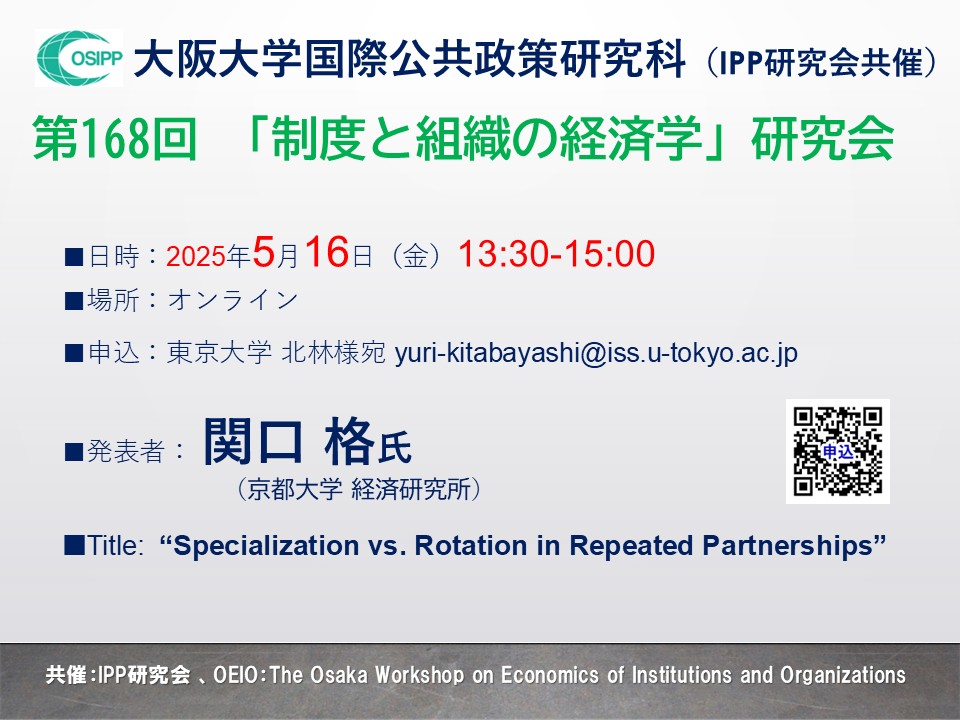 OSIPP 大阪大学国際公共政策研究科（IPP研究会共催）

第168回 「制度と組織の経済学」研究会

■日時：2025年5月16日（金）13:30-15:00

■場所：オンライン

■申込：東京大学 北林様宛 yuri-kitabayashi@iss.u-tokyo.ac.jp

■発表者： 関口 格氏
（京都大学 経済研究所）

申込

■Title: “Specialization vs. Rotation in Repeated Partnerships”

共催：IPP研究会 、OEIO：The Osaka Workshop on Economics of Institutions and Organizations